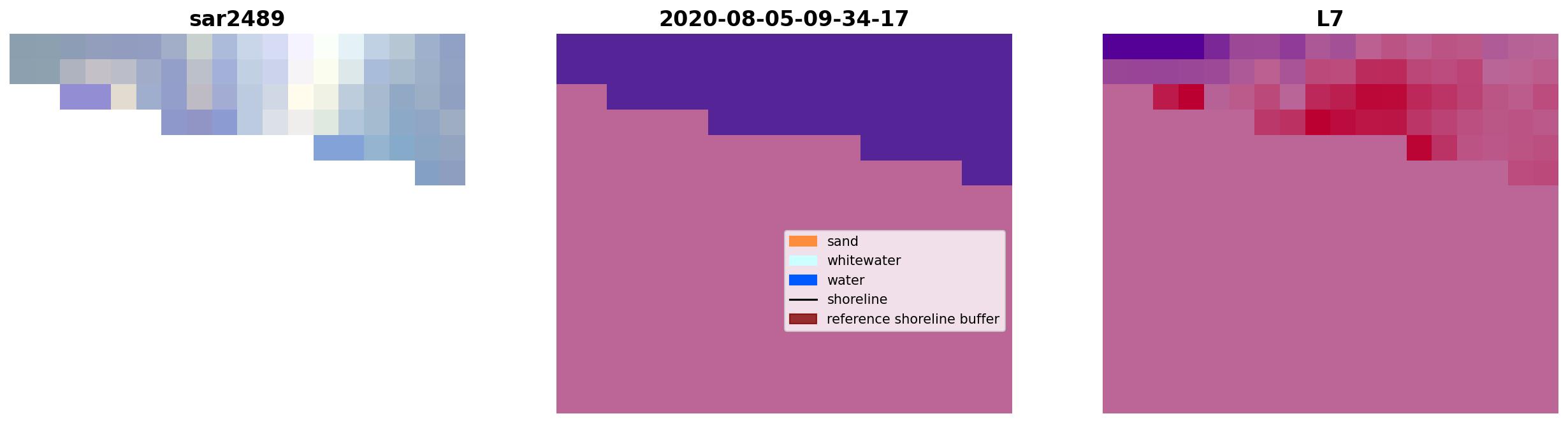 sar2489

2020-08-05-09-34-17

sand
whitewater
water
shoreline
reference shoreline buffer

L7